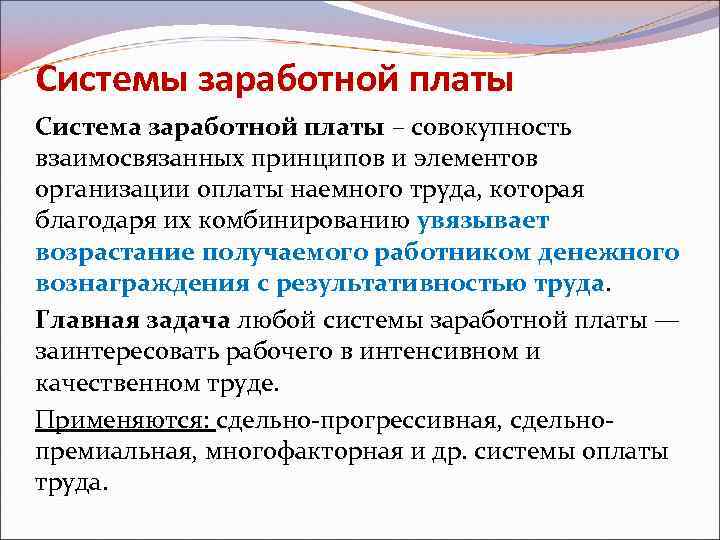 Системы заработной платы

Система заработной платы – совокупность взаимосвязанных принципов и элементов организации оплаты наемного труда, которая благодаря их комбинированию увязывает возрастание получаемого работником денежного вознаграждения с результативностью труда.

Главная задача любой системы заработной платы — заинтересовать рабочего в интенсивном и качественном труде.

Применяются: сдельно-прогрессивная, сдельно-премиальная, многофакторная и др. системы оплаты труда.